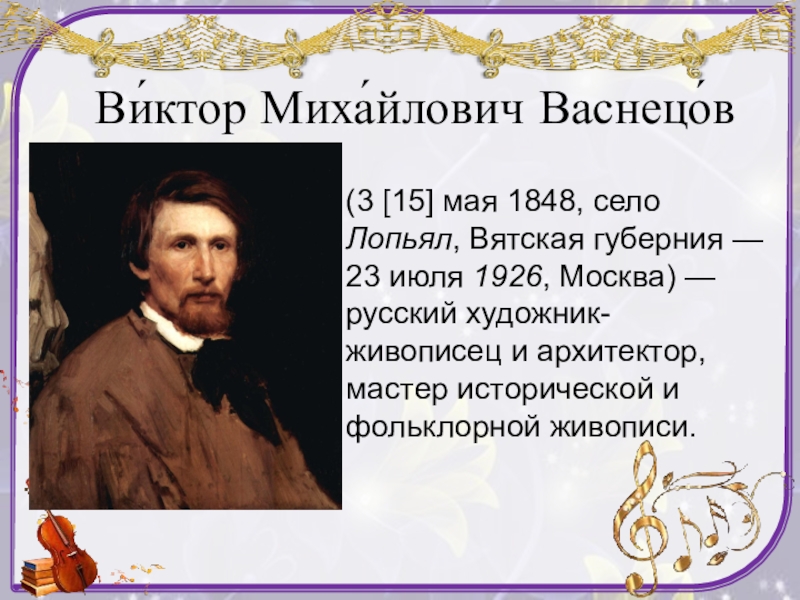 Ви́ктор Миха́йлович Васнецо́в

(3 [15] мая 1848, село Лопьял, Вятская губерния — 23 июля 1926, Москва) — русский художник-живописец и архитектор, мастер исторической и фольклорной живописи.